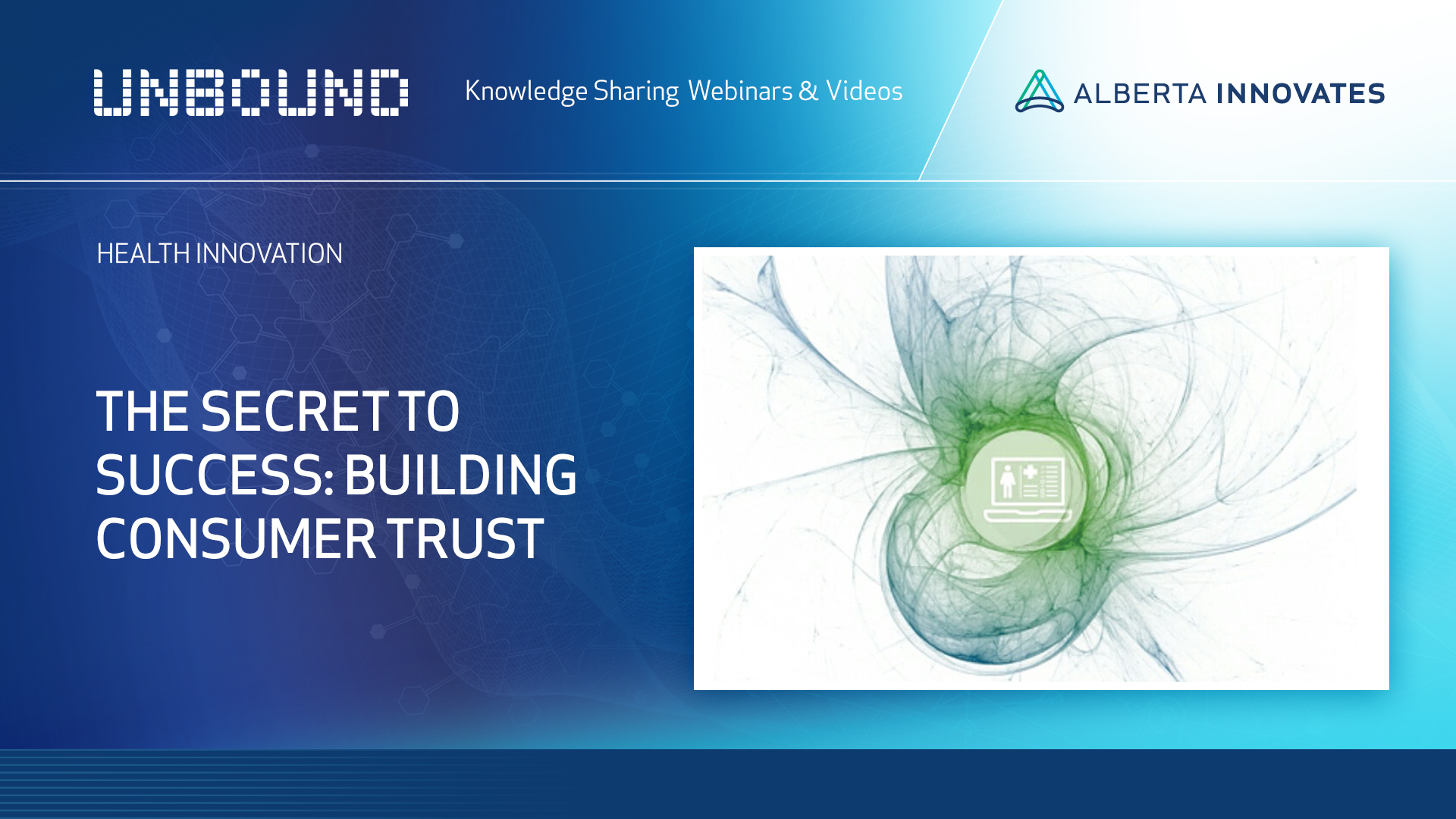 UNBOUND

Knowledge Sharing Webinars & Videos

ALBERTA INNOVATES

HEALTH INNOVATION

THE SECRET TO SUCCESS: BUILDING CONSUMER TRUST